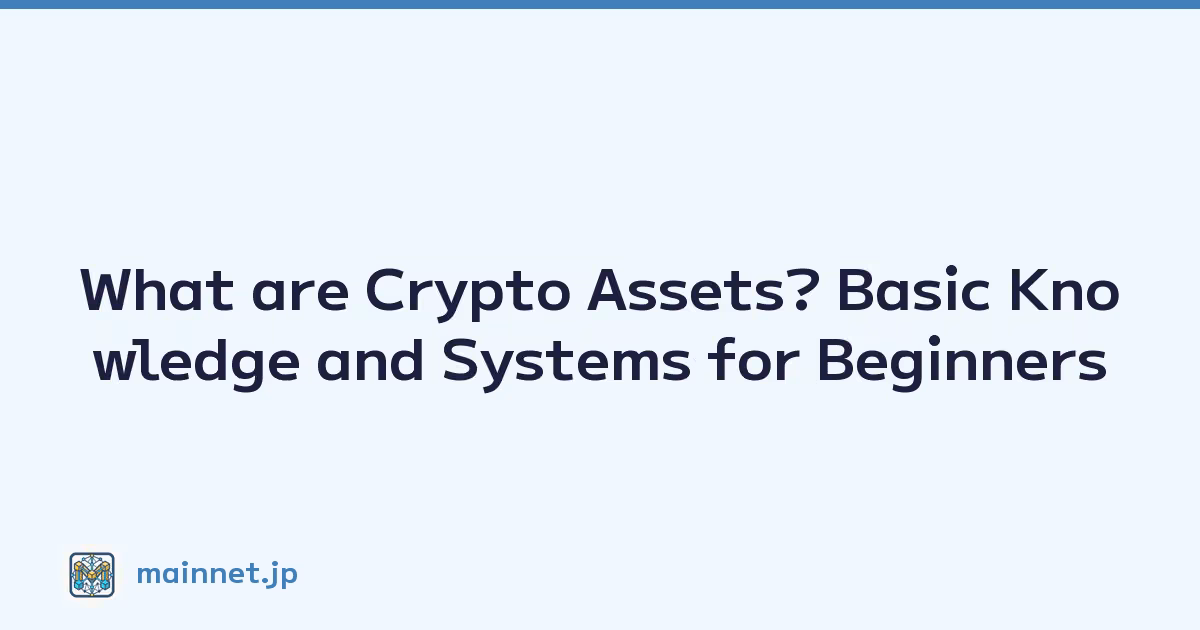 What are Crypto Assets? Basic Kno wledge and Systems for Beginners

mainnet.jp